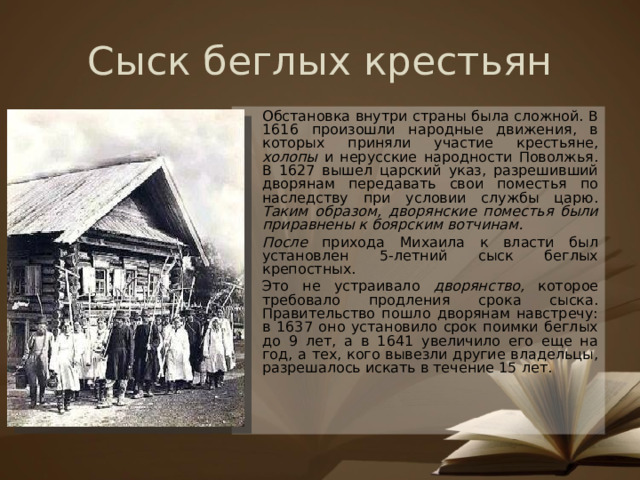 Сыск беглых крестьян

Обстановка внутри страны была сложной. В 1616 произошли народные движения, в которых приняли участие крестьяне, холопы и нерусские народности Поволжья. В 1627 вышел царский указ, разрешивший дворянам передавать свои поместья по наследству при условии службы царю. Таким образом, дворянские поместья были приравнены к боярским вотчинам.

После прихода Михаила к власти был установлен 5-летний сыск беглых крепостных.

Это не устраивало дворянство, которое требовало продления срока сыска. Правительство пошло дворянам навстречу: в 1637 оно установило срок поимки беглых до 9 лет, а в 1641 увеличило его еще на год, а тех, кого вывезли другие владельцы, разрешалось искать в течение 15 лет.